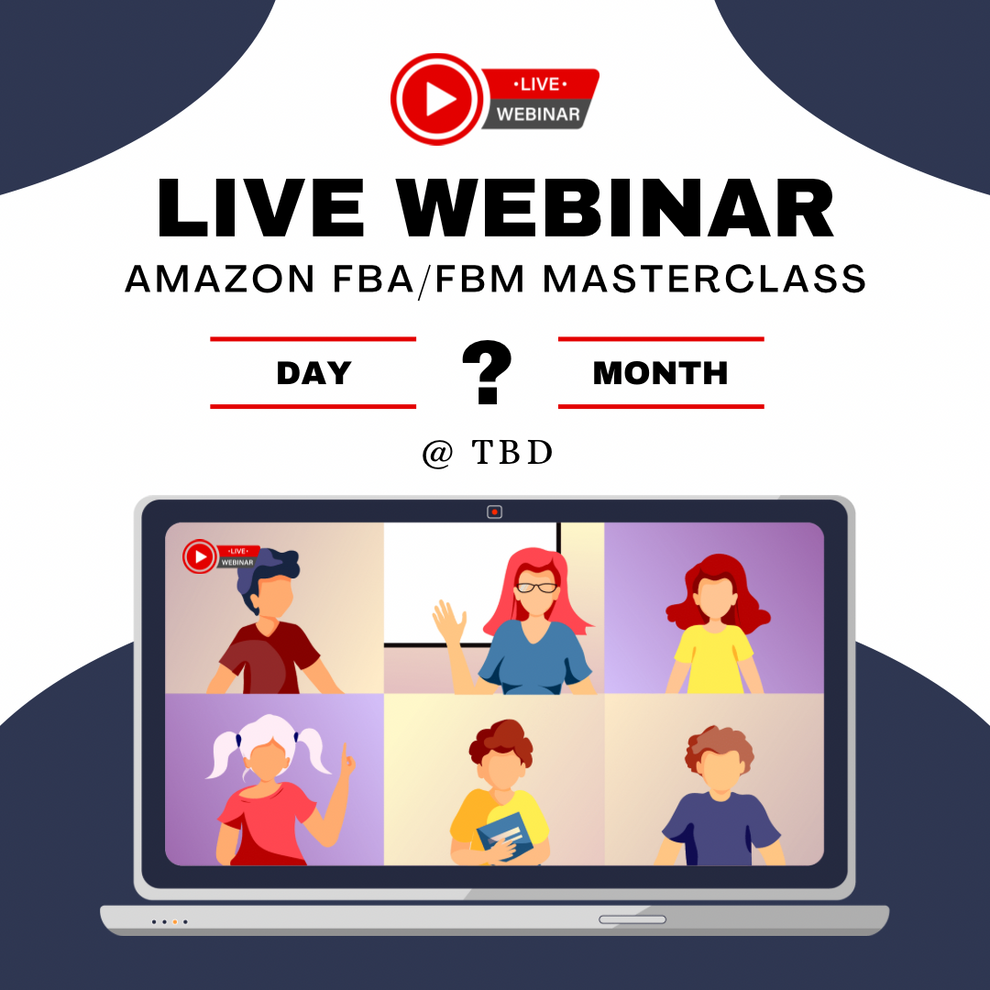 •LIVE•
WEBINAR

LIVE WEBINAR
AMAZON FBA/FBM MASTERCLASS

DAY ? MONTH

@ TBD

•LIVE•
WEBINAR